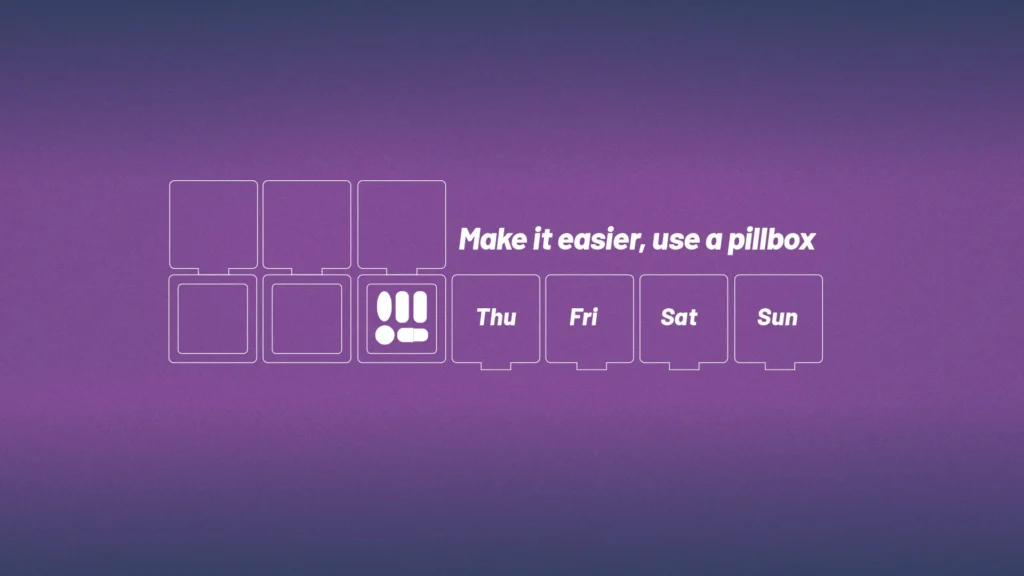 Make it easier, use a pillbox

Thu Fri Sat Sun